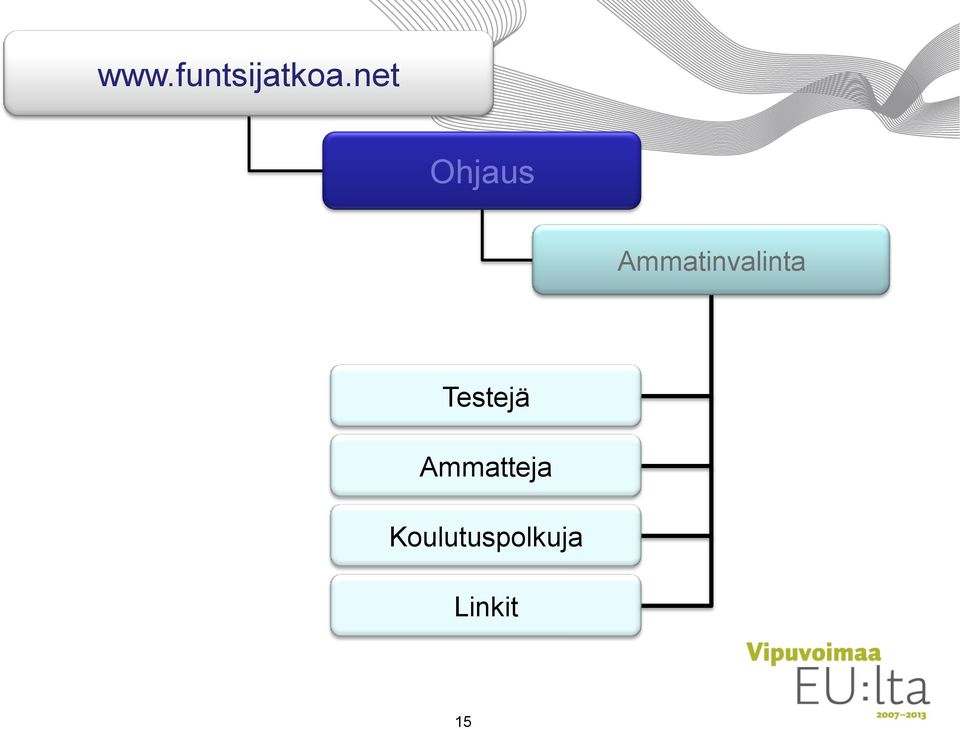 www.funtsijatkoa.net

Ohjaus

Ammatinvalinta

Testejä

Ammatteja

Koulutuspolkuja

Linkit

Vipuvoimaa
EU:lta
2007–2013

15